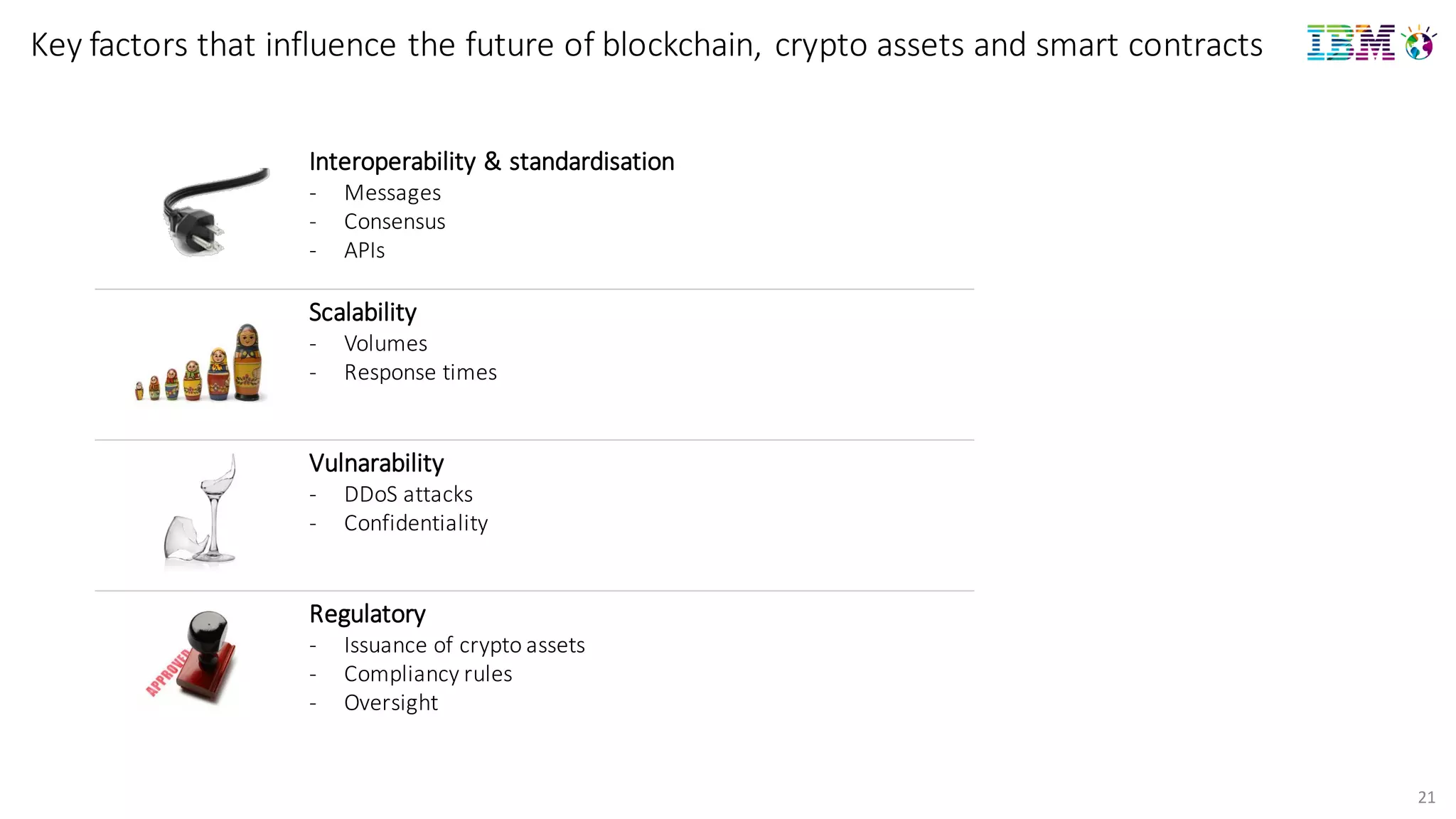 Key factors that influence the future of blockchain, crypto assets and smart contracts

IBM

Interoperability & standardisation
- Messages
- Consensus
- APIs

Scalability
- Volumes
- Response times

Vulnarability
- DDoS attacks
- Confidentiality

APPROVED

Regulatory
- Issuance of crypto assets
- Compliancy rules
- Oversight

21